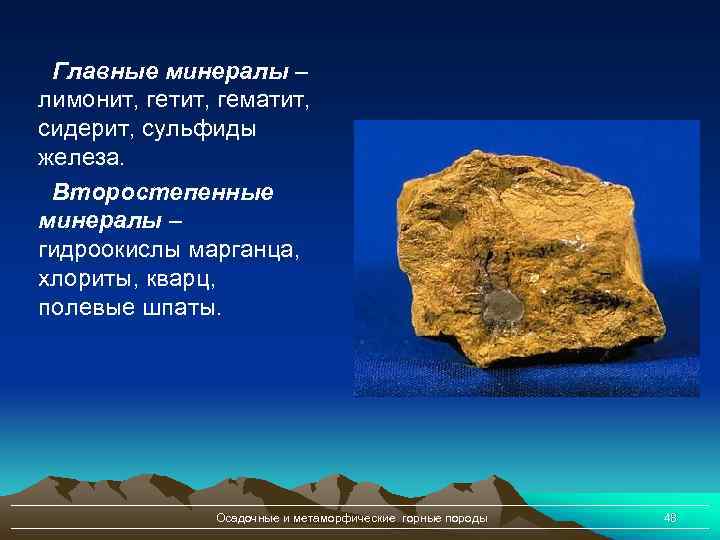 Главные минералы – лимонит, гетит, гематит, сидерит, сульфиды железа.

Второстепенные минералы – гидроокислы марганца, хлориты, кварц, полевые шпаты.

Осадочные и метаморфические горные породы

46